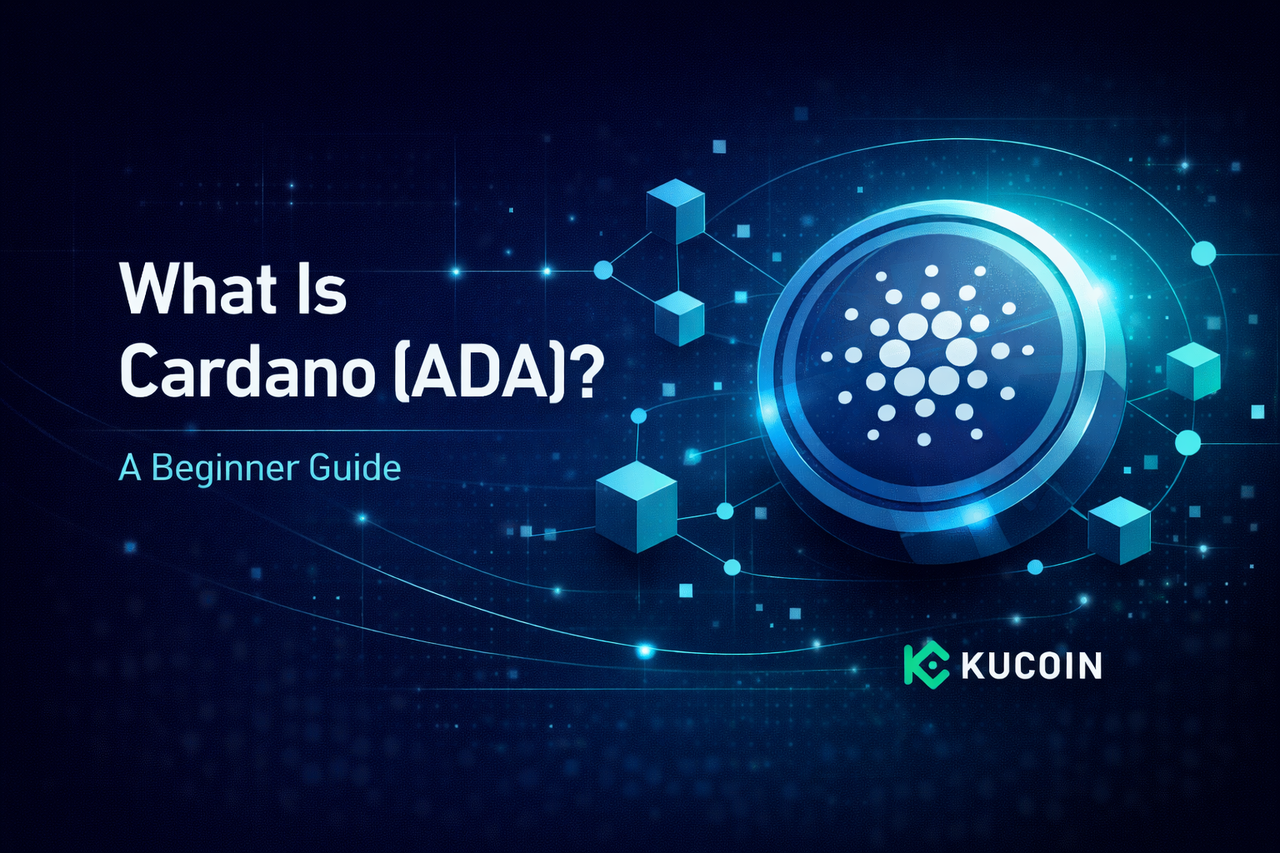 What Is Cardano (ADA)?

A Beginner Guide

KUCOIN